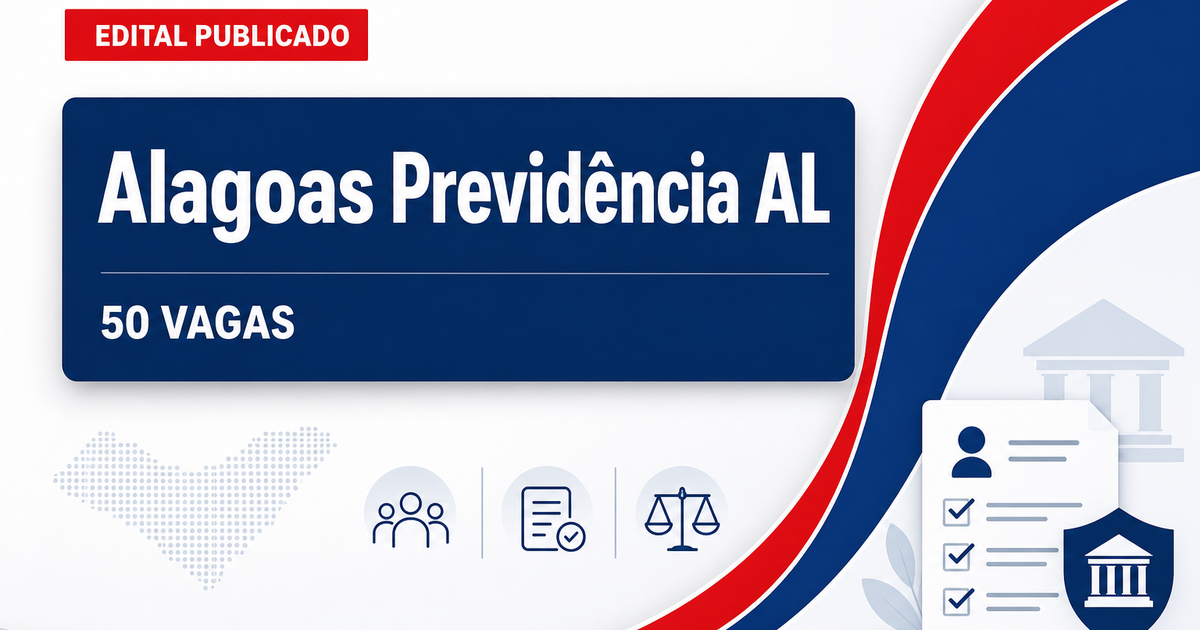 EDITAL PUBLICADO

Alagoas Previdência AL

50 VAGAS